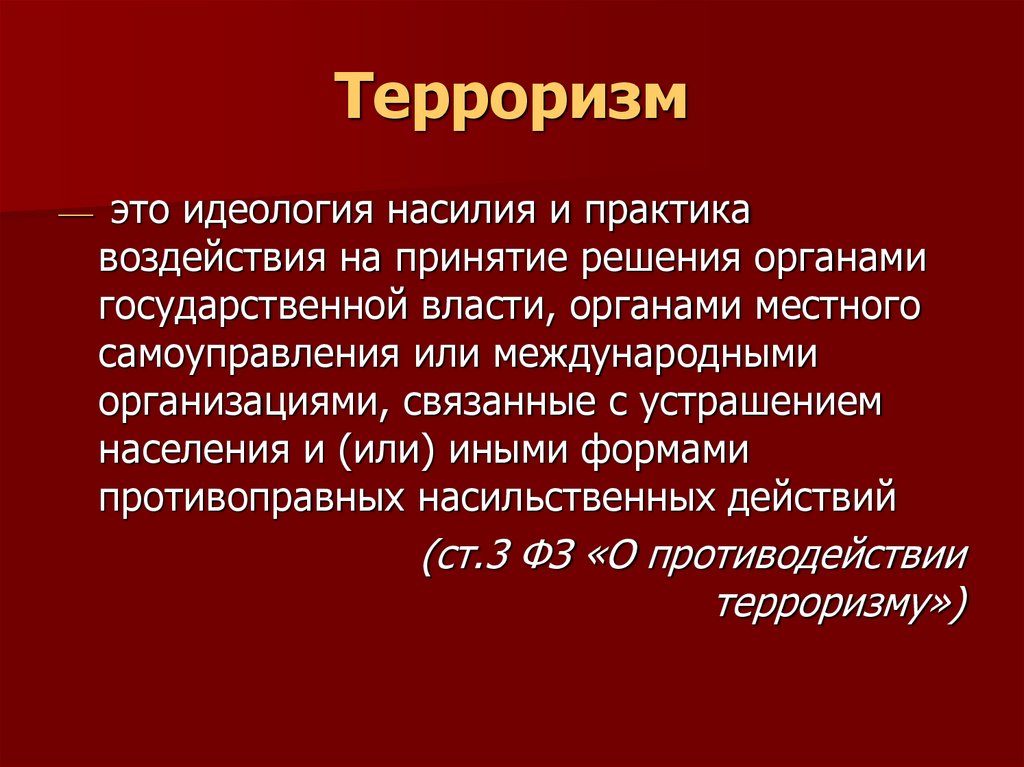 Терроризм

— это идеология насилия и практика воздействия на принятие решения органами государственной власти, органами местного самоуправления или международными организациями, связанные с устрашением населения и (или) иными формами противоправных насильственных действий

(ст.3 ФЗ «О противодействии терроризму»)